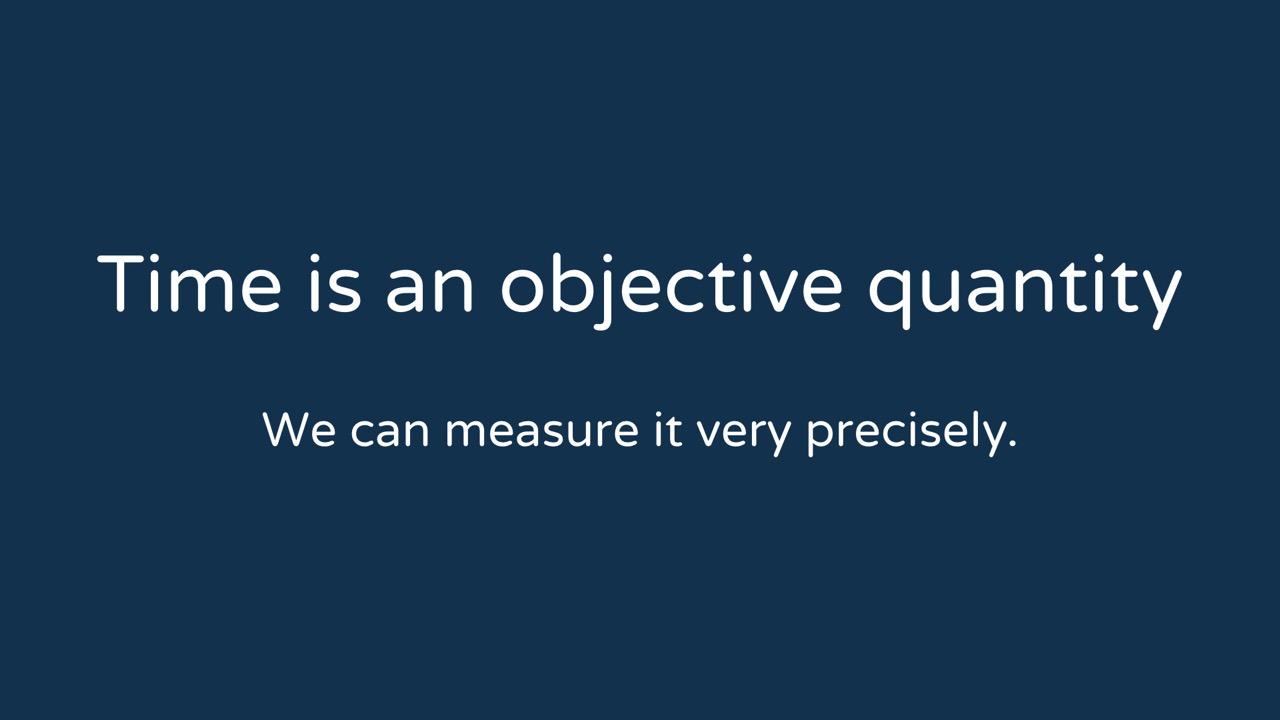 Time is an objective quantity

We can measure it very precisely.